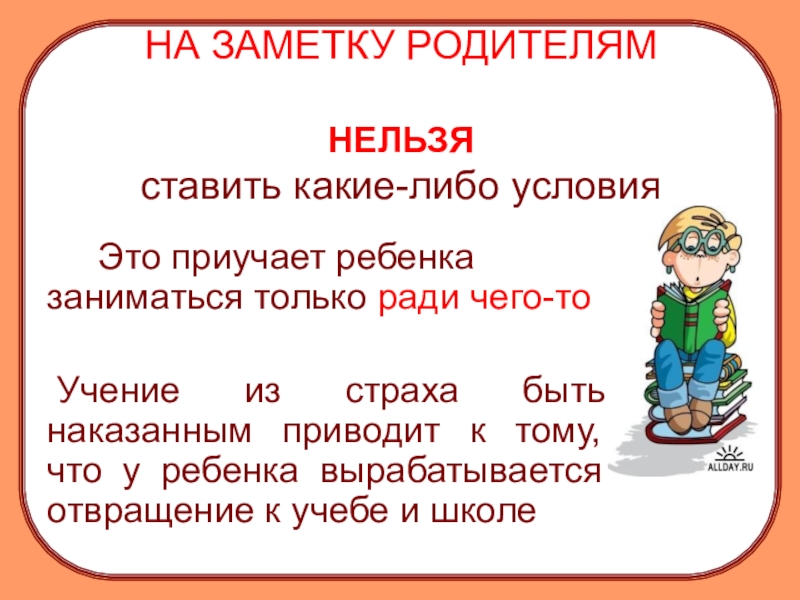 НА ЗАМЕТКУ РОДИТЕЛЯМ

НЕЛЬЗЯ
ставить какие-либо условия

Это приучает ребенка заниматься только ради чего-то

Учение из страха быть наказанным приводит к тому, что у ребенка вырабатывается отвращение к учебе и школе

ALLDAY.RU